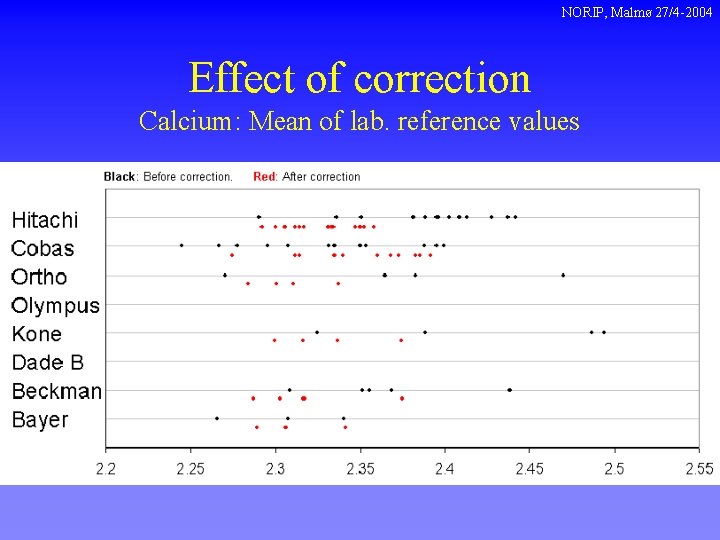 NORIP, Malmø 27/4-2004

Effect of correction

Calcium: Mean of lab. reference values

Black: Before correction. Red: After correction

Hitachi
Cobas
Ortho
Olympus
Kone
Dade B
Beckman
Bayer

2.2 2.25 2.3 2.35 2.4 2.45 2.5 2.55